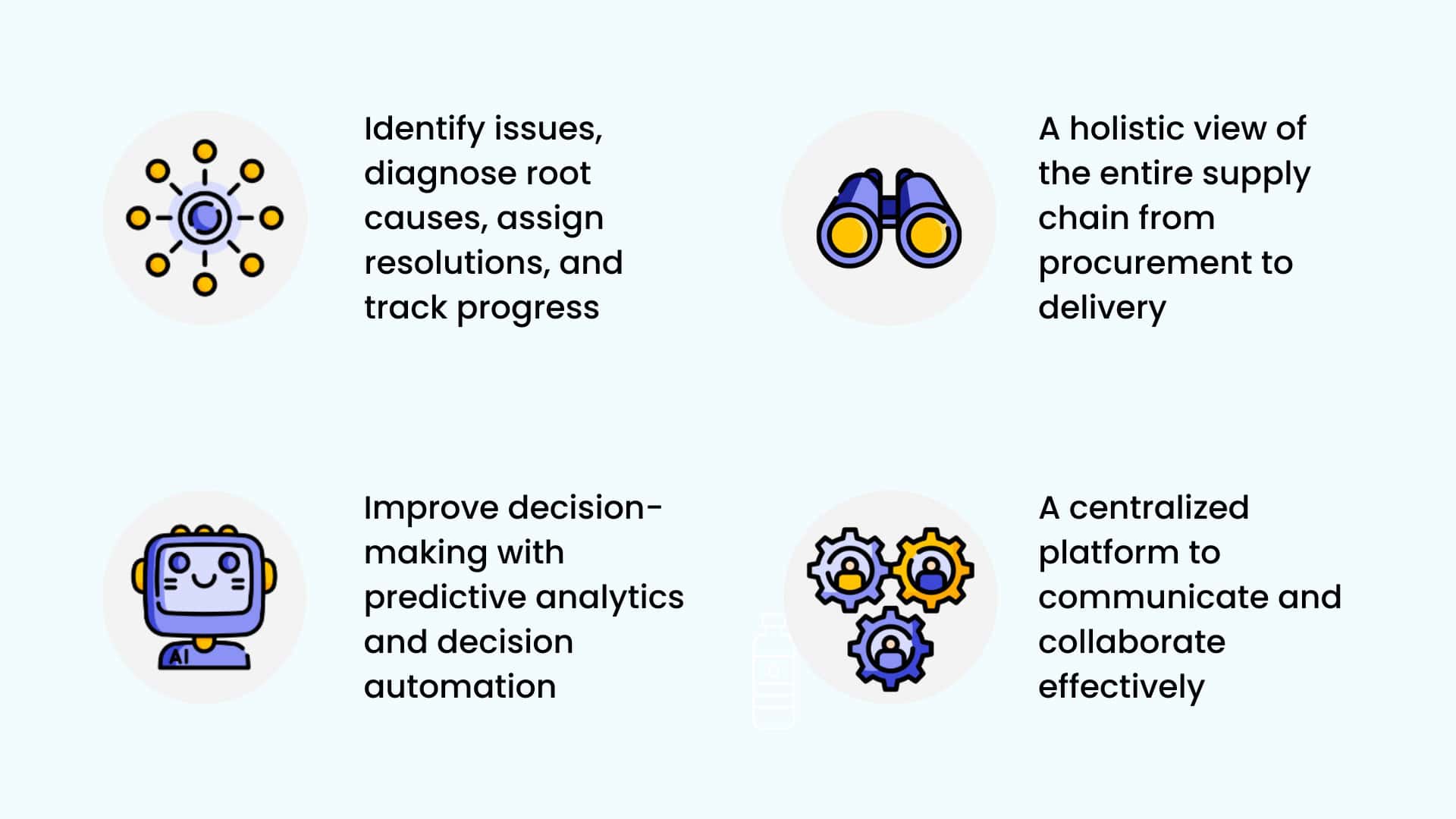 Identify issues, diagnose root causes, assign resolutions, and track progress

A holistic view of the entire supply chain from procurement to delivery

AI

Improve decision-making with predictive analytics and decision automation

A centralized platform to communicate and collaborate effectively